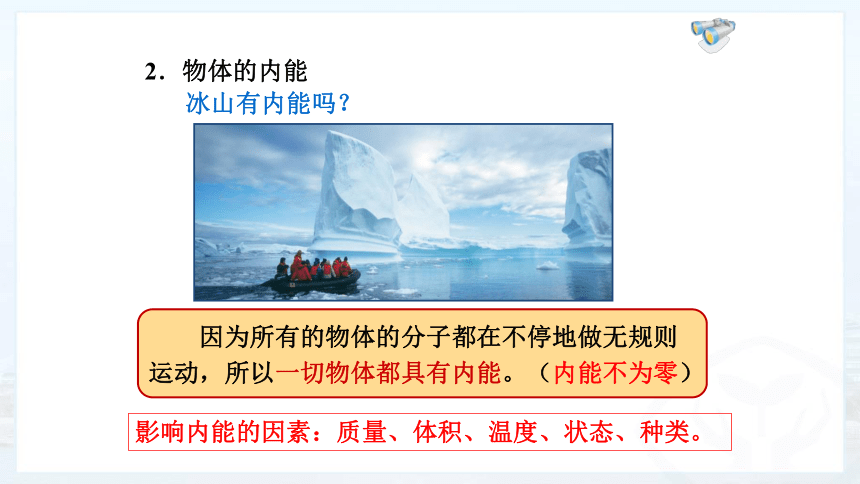 2．物体的内能
冰山有内能吗？

因为所有的物体的分子都在不停地做无规则运动，所以一切物体都具有内能。（内能不为零）

影响内能的因素：质量、体积、温度、状态、种类。